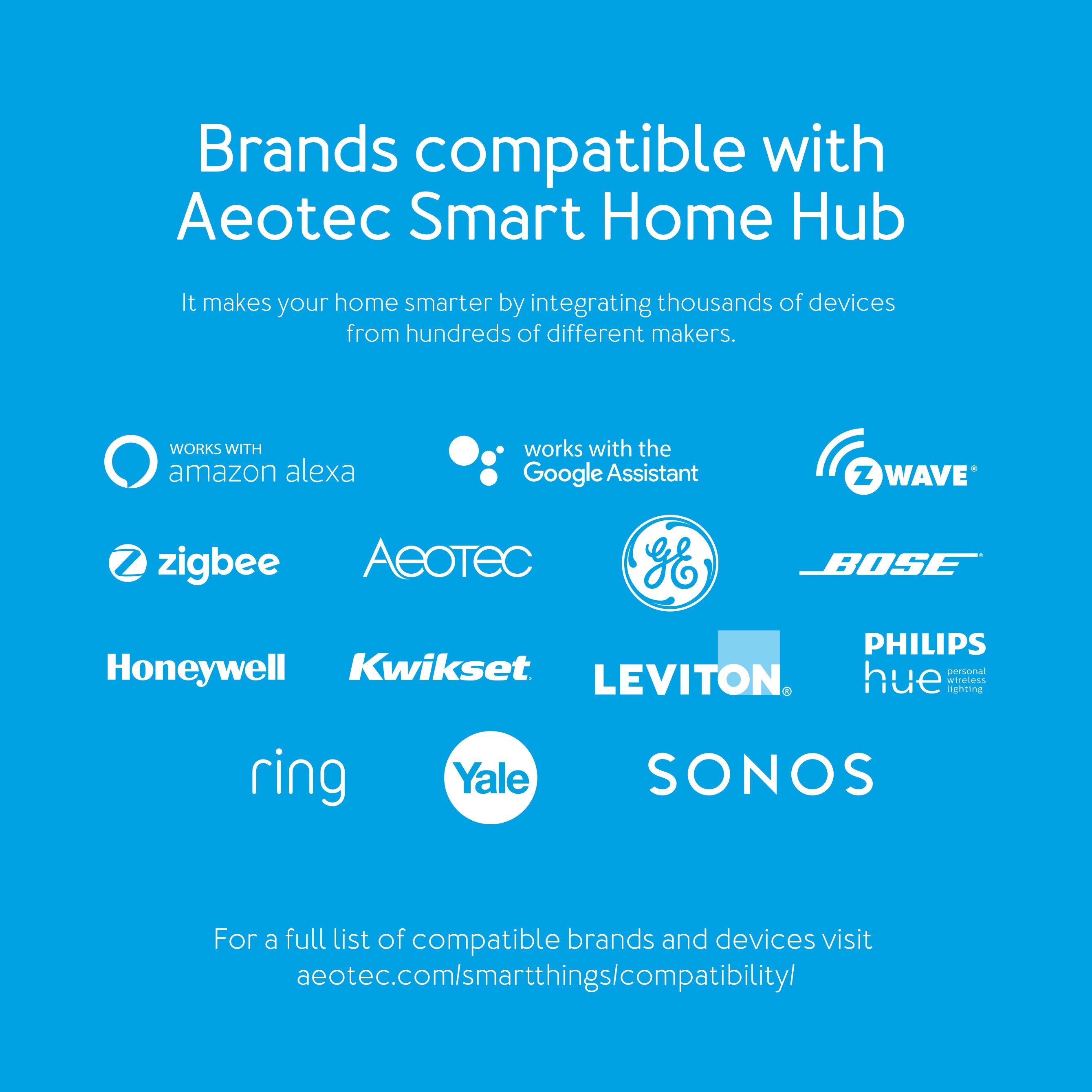 Brands compatible with Aeotec Smart Home Hub

It makes your home smarter by integrating thousands of devices from hundreds of different makers.

WORKS WITH amazon alexa

works with the Google Assistant

Z WAVE®

zigbee

AEOTEC

GE

BOSE®

Honeywell

Kwikset.

LEVITON®

PHILIPS hue personal wireless lighting

ring

Yale

SONOS

For a full list of compatible brands and devices visit aeotec.com/smartthings/compatibility/